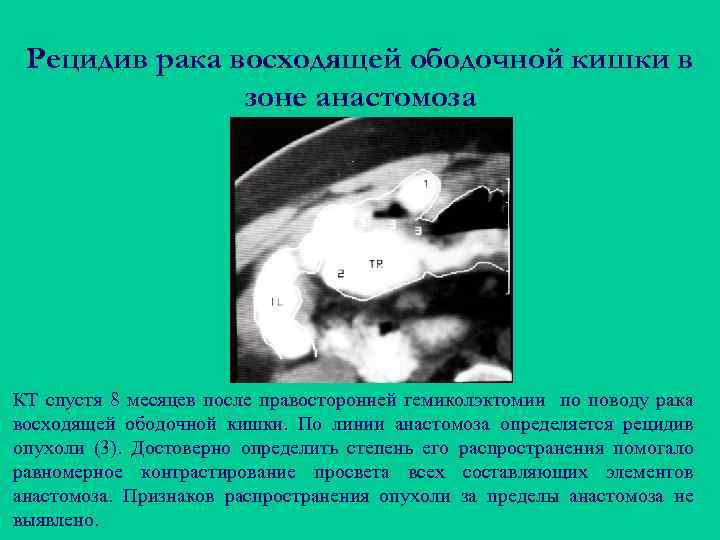 Рецидив рака восходящей ободочной кишки в зоне анастомоза

1

3

3

TR

2

IL

КТ спустя 8 месяцев после правосторонней гемиколэктомии по поводу рака восходящей ободочной кишки. По линии анастомоза определяется рецидив опухоли (3). Достоверно определить степень его распространения помогало равномерное контрастирование просвета всех составляющих элементов анастомоза. Признаков распространения опухоли за пределы анастомоза не выявлено.